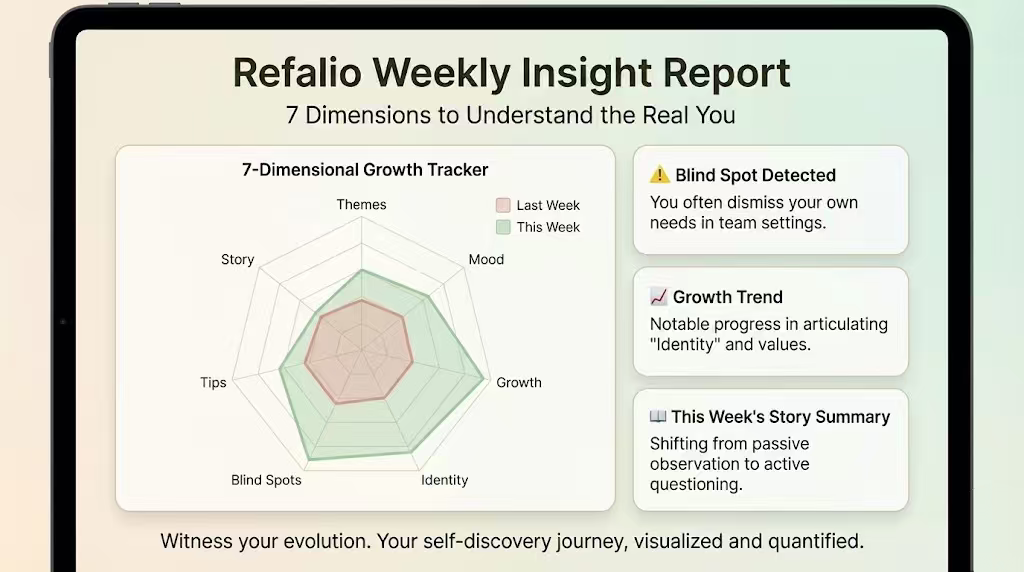 Refalio Weekly Insight Report
7 Dimensions to Understand the Real You

7-Dimensional Growth Tracker

Last Week
This Week

Themes
Mood
Growth
Identity
Blind Spots
Tips
Story

⚠️ Blind Spot Detected
You often dismiss your own needs in team settings.

📈 Growth Trend
Notable progress in articulating "Identity" and values.

📖 This Week's Story Summary
Shifting from passive observation to active questioning.

Witness your evolution. Your self-discovery journey, visualized and quantified.